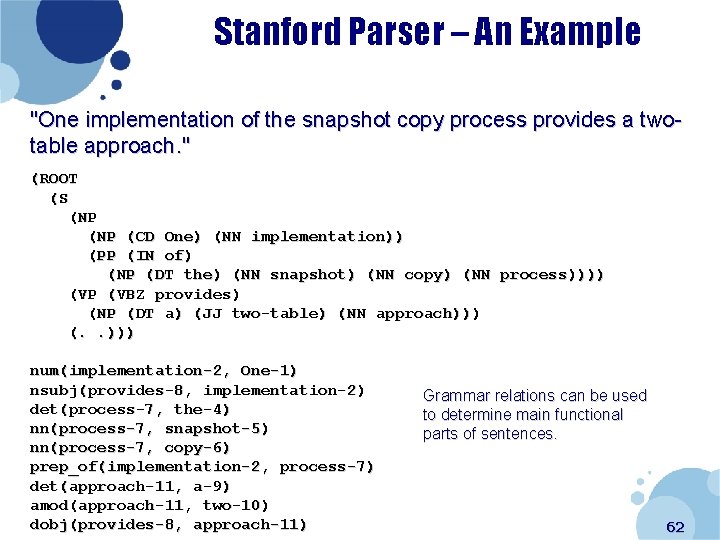 Stanford Parser – An Example

"One implementation of the snapshot copy process provides a two-table approach."

(ROOT
(S
(NP
(NP (CD One) (NN implementation))
(PP (IN of)
(NP (DT the) (NN snapshot) (NN copy) (NN process))))
(VP (VBZ provides)
(NP (DT a) (JJ two-table) (NN approach)))
(. .)))

num(implementation-2, One-1)
nsubj(provides-8, implementation-2)
det(process-7, the-4)
nn(process-7, snapshot-5)
nn(process-7, copy-6)
prep_of(implementation-2, process-7)
det(approach-11, a-9)
amod(approach-11, two-10)
dobj(provides-8, approach-11)

Grammar relations can be used to determine main functional parts of sentences.

62